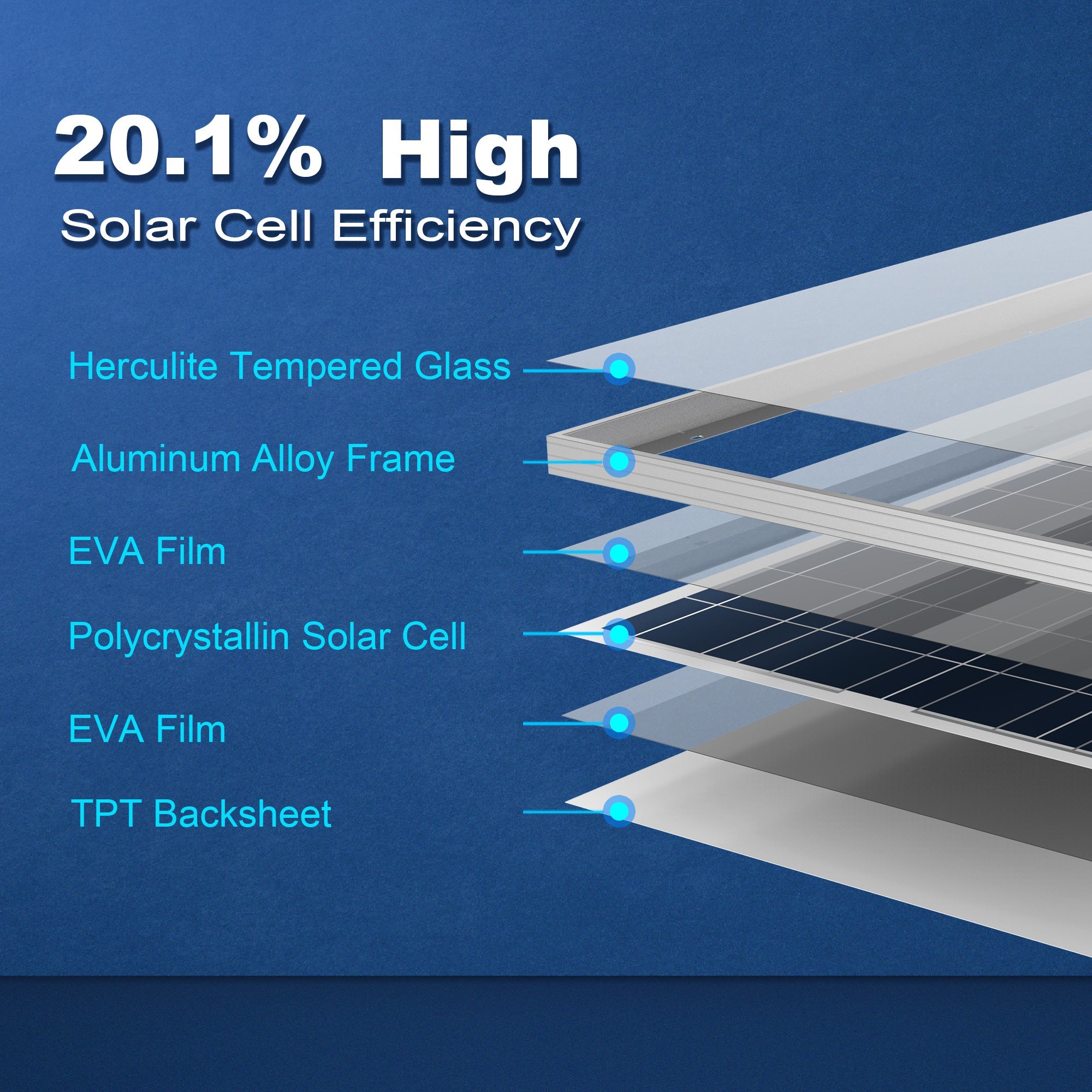 20.1% High
Solar Cell Efficiency

Herculite Tempered Glass

Aluminum Alloy Frame

EVA Film

Polycrystallin Solar Cell

EVA Film

TPT Backsheet